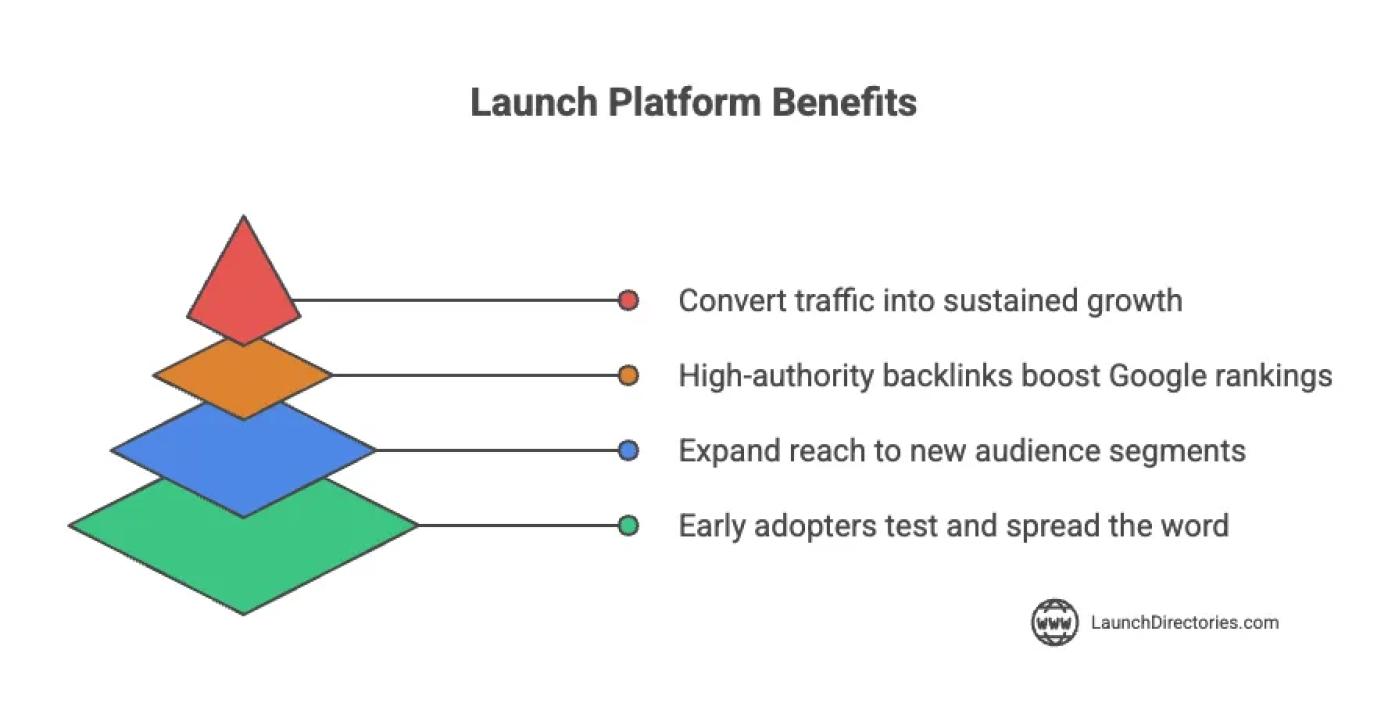 Launch Platform Benefits

Convert traffic into sustained growth

High-authority backlinks boost Google rankings

Expand reach to new audience segments

Early adopters test and spread the word

WWW LaunchDirectories.com